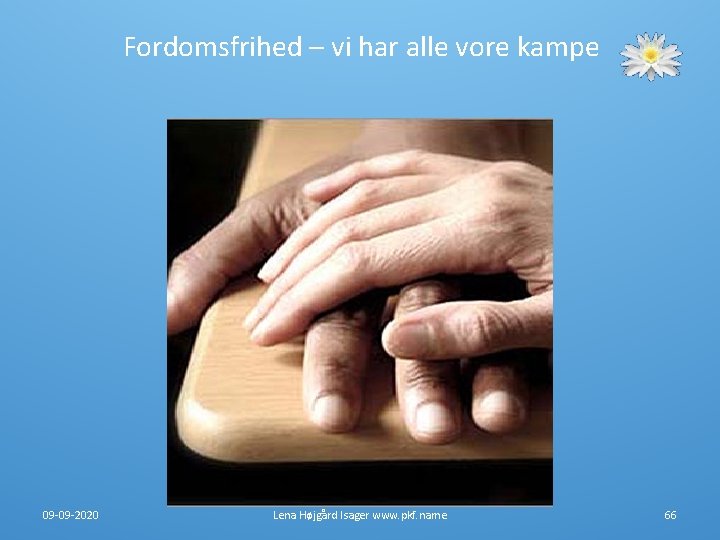 Fordomsfrihed – vi har alle vore kampe

09-09-2020

Lena Højgård Isager www.pkf.name

66